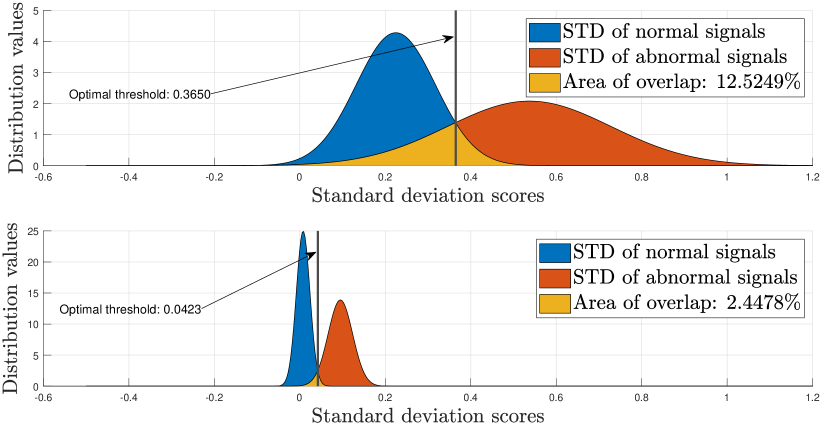 Distribution values
5
4
3
2
1
0
Optimal threshold: 0.3650
STD of normal signals
STD of abnormal signals
Area of overlap: 12.5249%
-0.6 -0.4 -0.2 0 0.2 0.4 0.6 0.8 1 1.2
Standard deviation scores

Distribution values
25
20
15
10
5
0
Optimal threshold: 0.0423
STD of normal signals
STD of abnormal signals
Area of overlap: 2.4478%
-0.6 -0.4 -0.2 0 0.2 0.4 0.6 0.8 1 1.2
Standard deviation scores